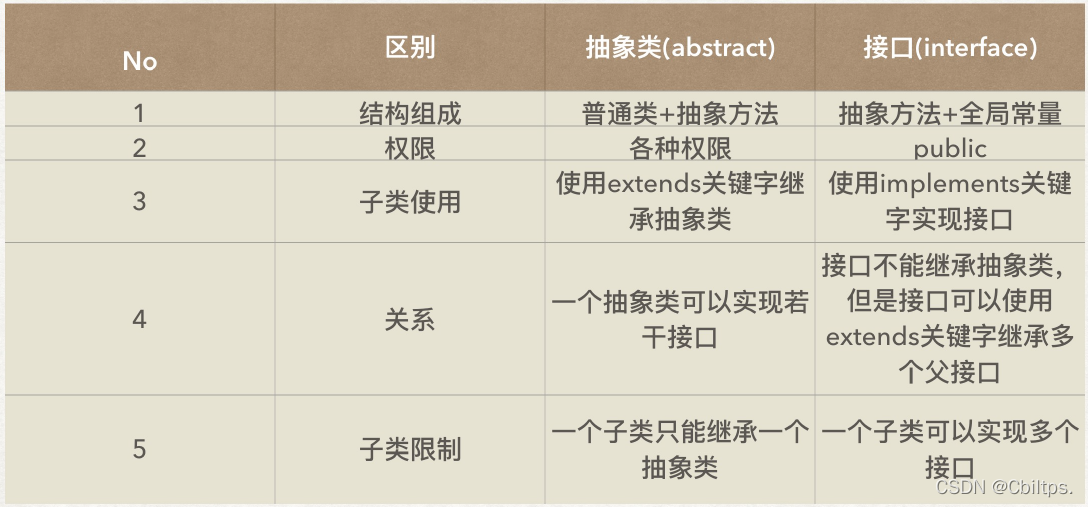 | No | 区别 | 抽象类(abstract) | 接口(interface) |
|---|---|---|---|
| 1 | 结构组成 | 普通类+抽象方法 | 抽象方法+全局常量 |
| 2 | 权限 | 各种权限 | public |
| 3 | 子类使用 | 使用extends关键字继承抽象类 | 使用implements关键字实现接口 |
| 4 | 关系 | 一个抽象类可以实现若干接口 | 接口不能继承抽象类，但是接口可以使用extends关键字继承多个父接口 |
| 5 | 子类限制 | 一个子类只能继承一个抽象类 | 一个子类可以实现多个接口 |

CSDN @Cbiltps.